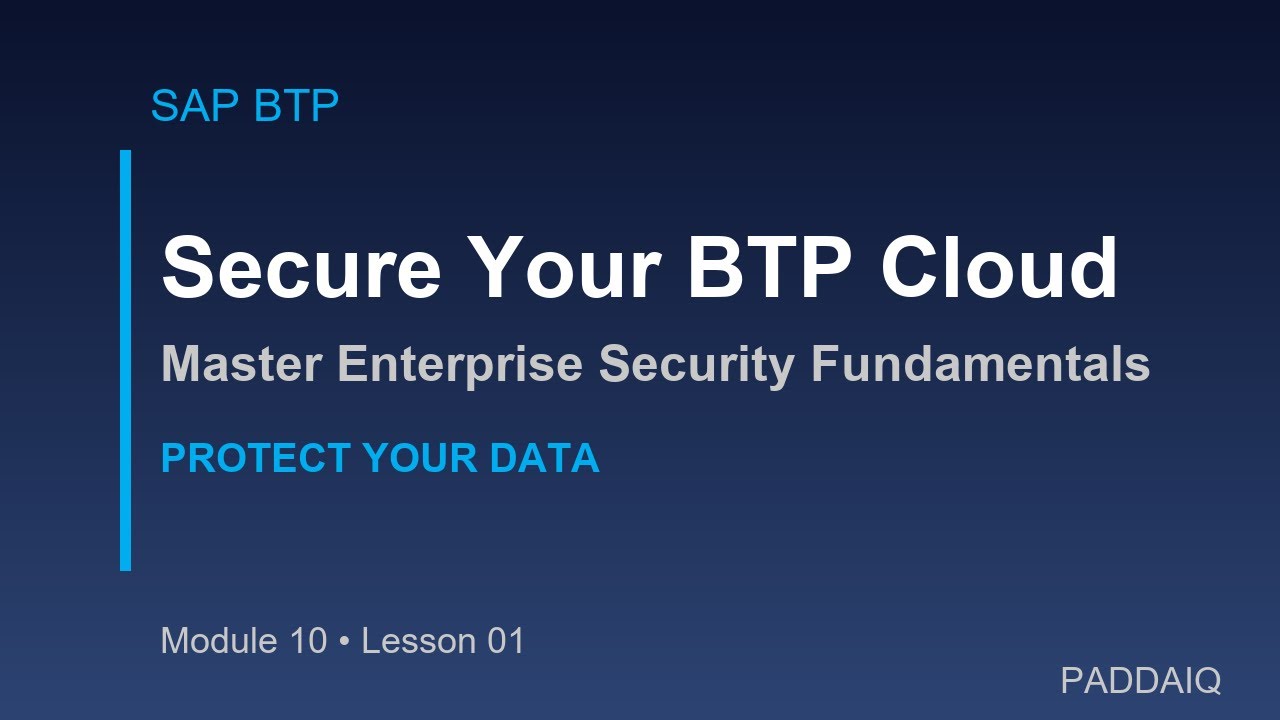 SAP BTP

Secure Your BTP Cloud

Master Enterprise Security Fundamentals

PROTECT YOUR DATA

Module 10 • Lesson 01

PADDAIQ